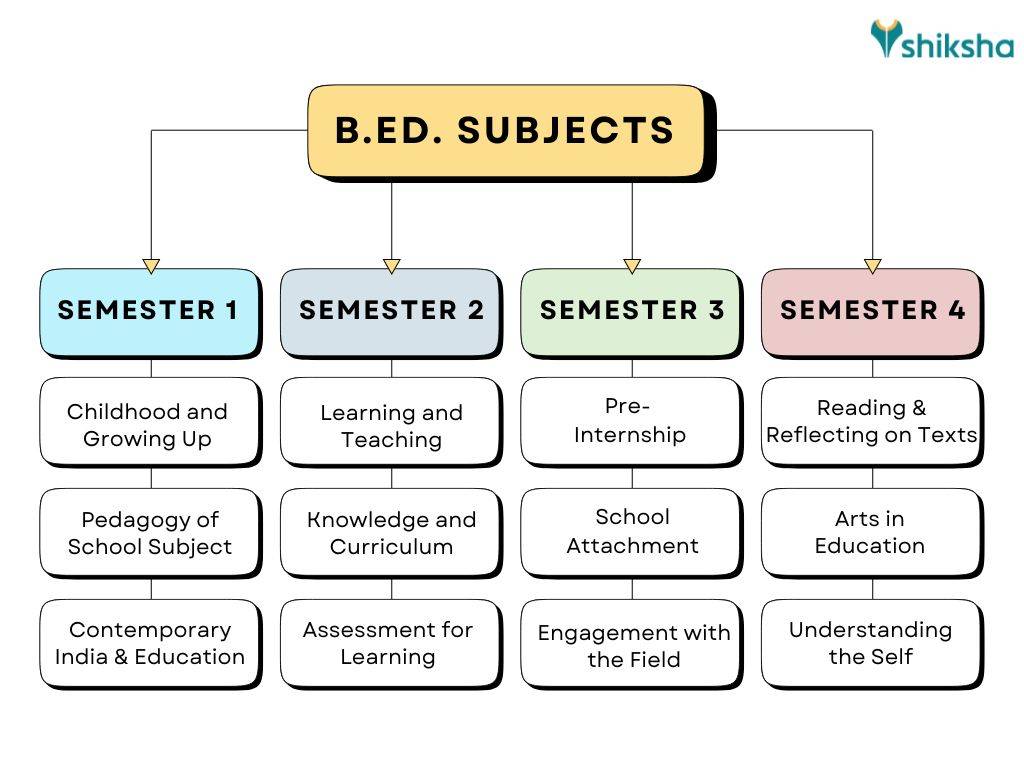 shiksha

B.ED. SUBJECTS

SEMESTER 1

Childhood and Growing Up

Pedagogy of School Subject

Contemporary India & Education

SEMESTER 2

Learning and Teaching

Knowledge and Curriculum

Assessment for Learning

SEMESTER 3

Pre-Internship

School Attachment

Engagement with the Field

SEMESTER 4

Reading & Reflecting on Texts

Arts in Education

Understanding the Self